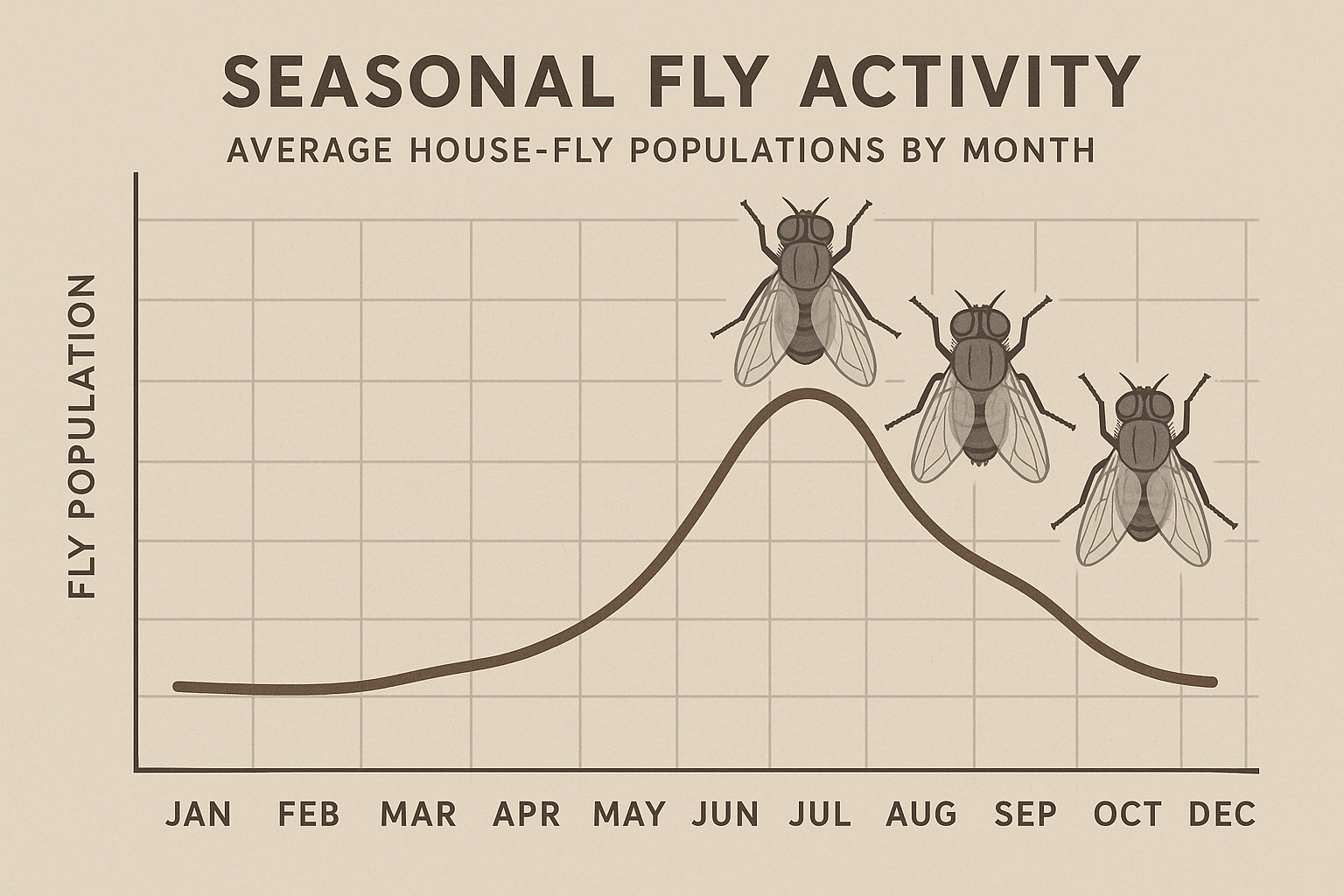 SEASONAL FLY ACTIVITY

AVERAGE HOUSE-FLY POPULATIONS BY MONTH

FLY POPULATION

JAN FEB MAR APR MAY JUN JUL AUG SEP OCT DEC